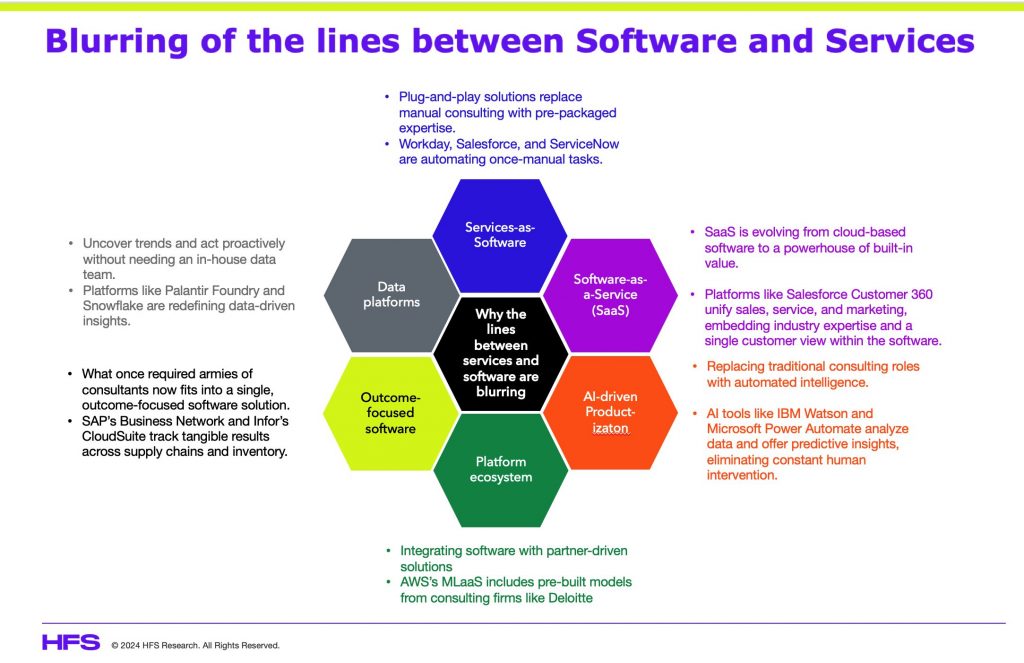 Blurring of the lines between Software and Services

• Plug-and-play solutions replace manual consulting with pre-packaged expertise.
• Workday, Salesforce, and ServiceNow are automating once-manual tasks.

• Uncover trends and act proactively without needing an in-house data team.
• Platforms like Palantir Foundry and Snowflake are redefining data-driven insights.

• What once required armies of consultants now fits into a single, outcome-focused software solution.
• SAP's Business Network and Infor's CloudSuite track tangible results across supply chains and inventory.

Services-as-Software

Data platforms

Software-as-a-Service (SaaS)

Why the lines between services and software are blurring

Outcome-focused software

AI-driven Product-izaton

Platform ecosystem

• SaaS is evolving from cloud-based software to a powerhouse of built-in value.
• Platforms like Salesforce Customer 360 unify sales, service, and marketing, embedding industry expertise and a single customer view within the software.

• Replacing traditional consulting roles with automated intelligence.
• AI tools like IBM Watson and Microsoft Power Automate analyze data and offer predictive insights, eliminating constant human intervention.

• Integrating software with partner-driven solutions
• AWS's MLaaS includes pre-built models from consulting firms like Deloitte

HFS © 2024 HFS Research. All Rights Reserved.